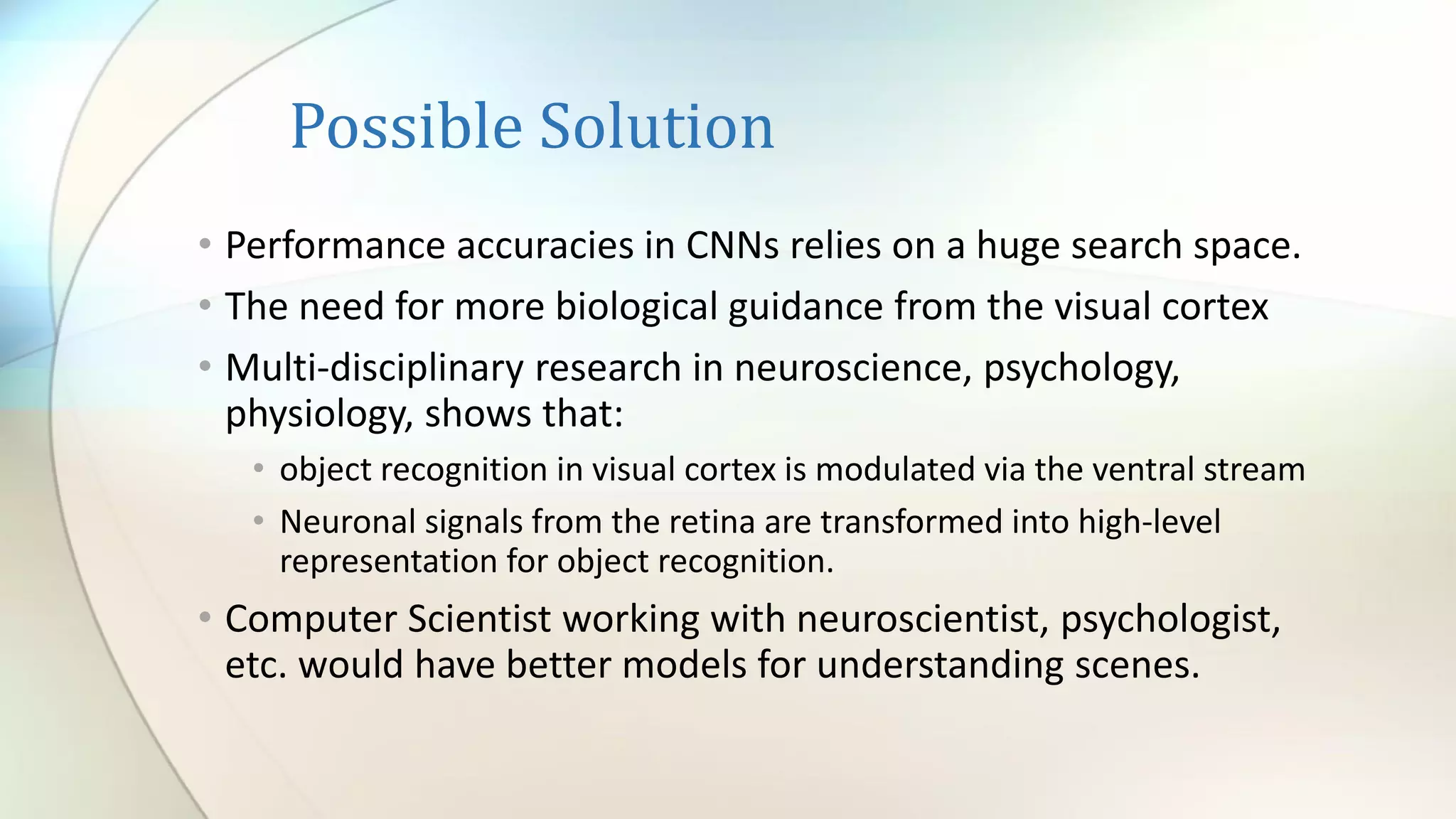 Possible Solution

• Performance accuracies in CNNs relies on a huge search space.
• The need for more biological guidance from the visual cortex
• Multi-disciplinary research in neuroscience, psychology, physiology, shows that:
  • object recognition in visual cortex is modulated via the ventral stream
  • Neuronal signals from the retina are transformed into high-level representation for object recognition.
• Computer Scientist working with neuroscientist, psychologist, etc. would have better models for understanding scenes.